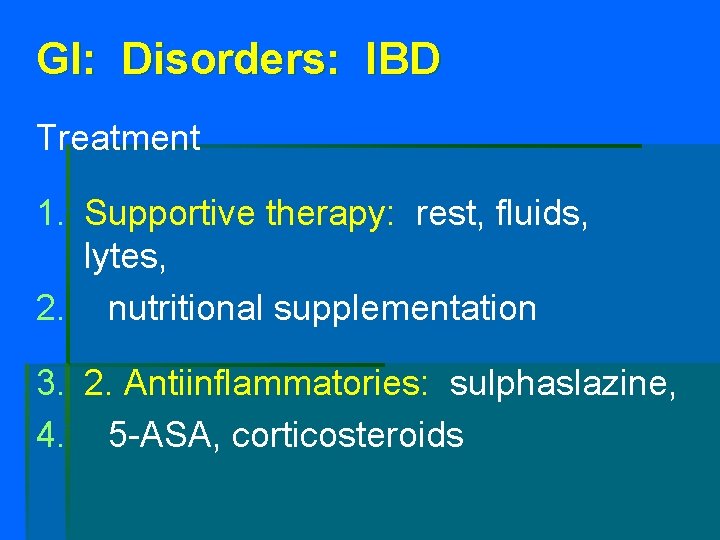 GI: Disorders: IBD

Treatment

1. Supportive therapy: rest, fluids, lytes,
2. nutritional supplementation
3. 2. Antiinflammatories: sulphaslazine,
4. 5-ASA, corticosteroids